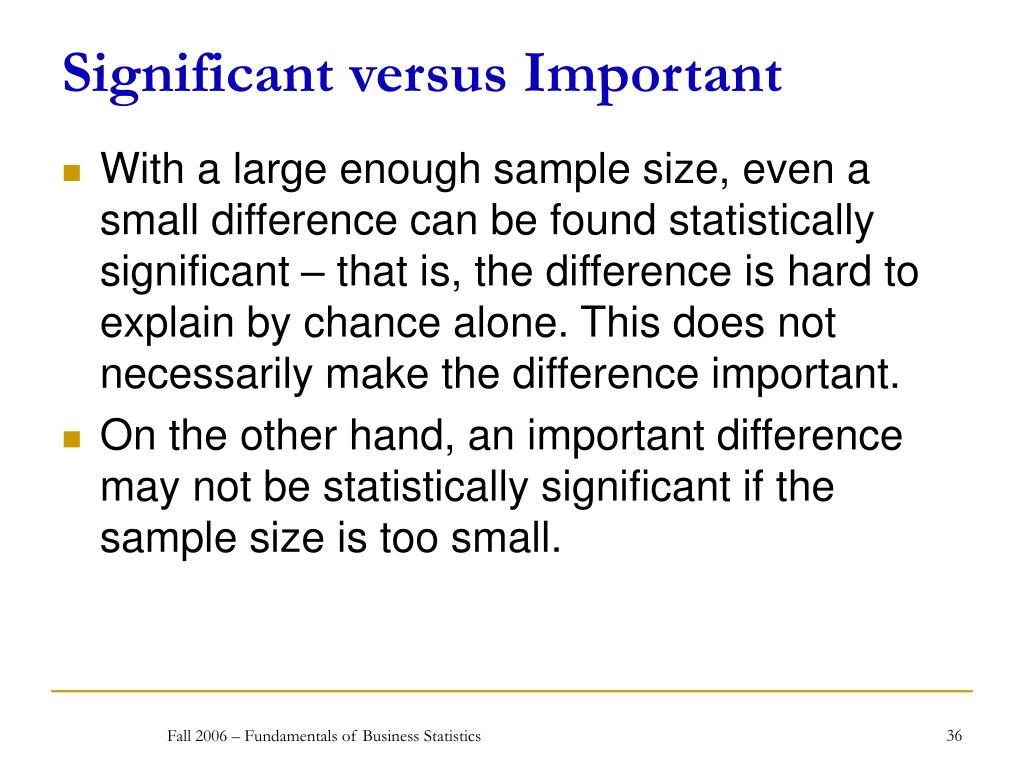 Significant versus Important

With a large enough sample size, even a small difference can be found statistically significant – that is, the difference is hard to explain by chance alone. This does not necessarily make the difference important.

On the other hand, an important difference may not be statistically significant if the sample size is too small.

Fall 2006 – Fundamentals of Business Statistics

36